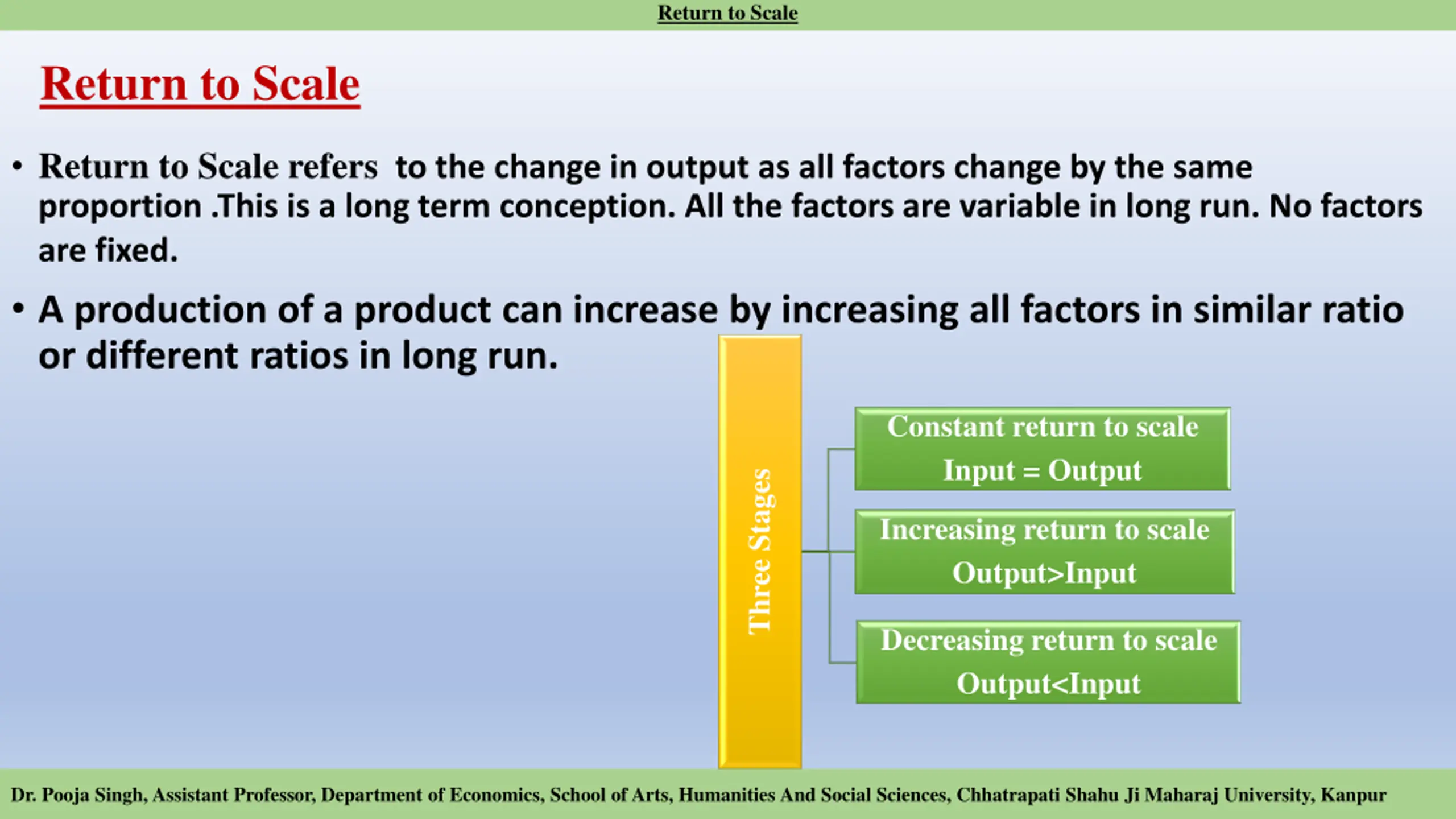 Return to Scale

Return to Scale

• Return to Scale refers to the change in output as all factors change by the same proportion .This is a long term conception. All the factors are variable in long run. No factors are fixed.

• A production of a product can increase by increasing all factors in similar ratio or different ratios in long run.

Three Stages

Constant return to scale
Input = Output

Increasing return to scale
Output>Input

Decreasing return to scale
Output<Input

Dr. Pooja Singh, Assistant Professor, Department of Economics, School of Arts, Humanities And Social Sciences, Chhatrapati Shahu Ji Maharaj University, Kanpur